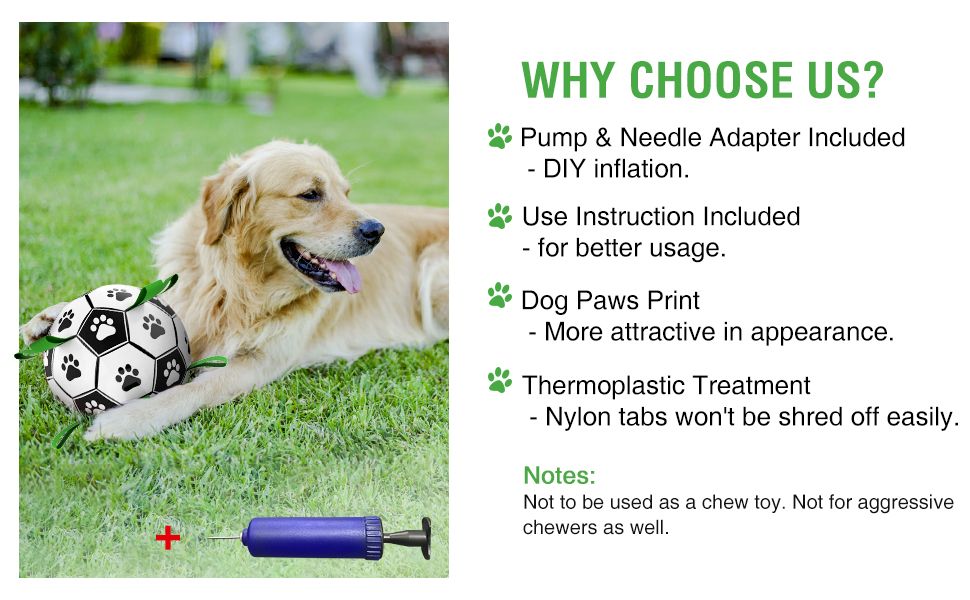 WHY CHOOSE US?

Pump & Needle Adapter Included
- DIY inflation.

Use Instruction Included
- for better usage.

Dog Paws Print
- More attractive in appearance.

Thermoplastic Treatment
- Nylon tabs won't be shred off easily.

Notes:
Not to be used as a chew toy. Not for aggressive chewers as well.

+